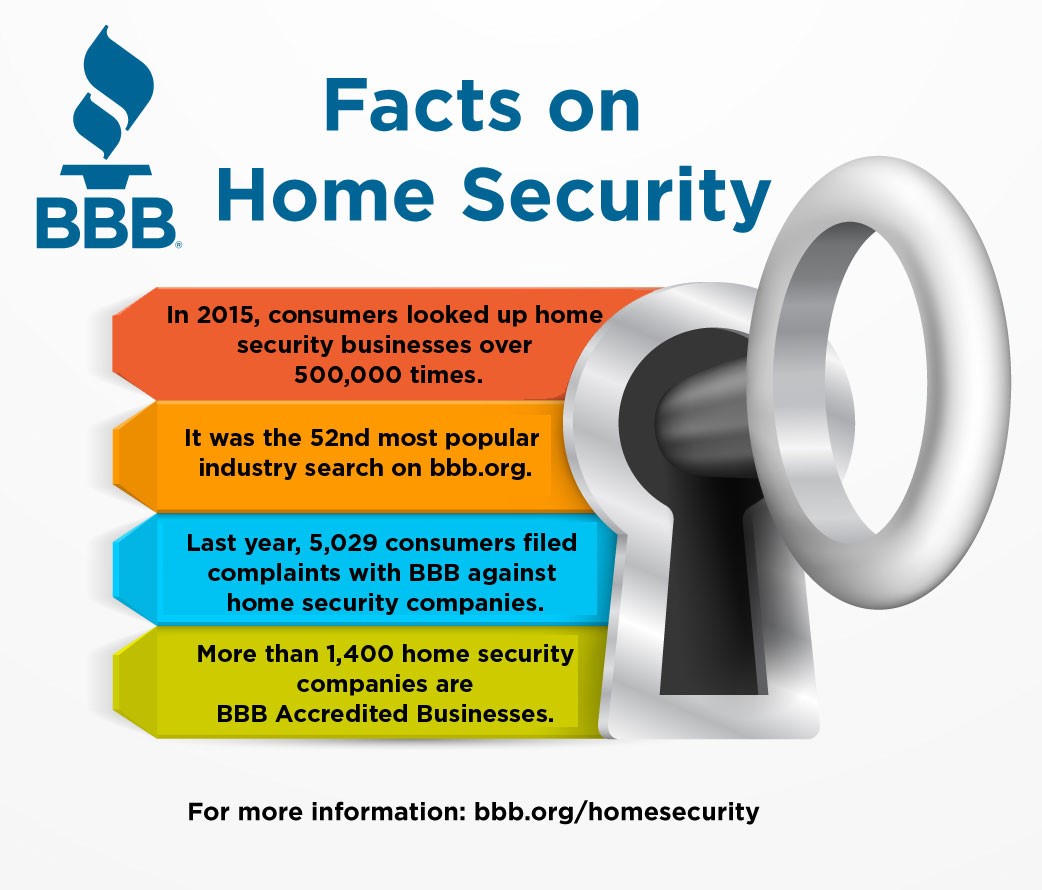 BBB®

Facts on Home Security

In 2015, consumers looked up home security businesses over 500,000 times.

It was the 52nd most popular industry search on bbb.org.

Last year, 5,029 consumers filed complaints with BBB against home security companies.

More than 1,400 home security companies are BBB Accredited Businesses.

For more information: bbb.org/homesecurity